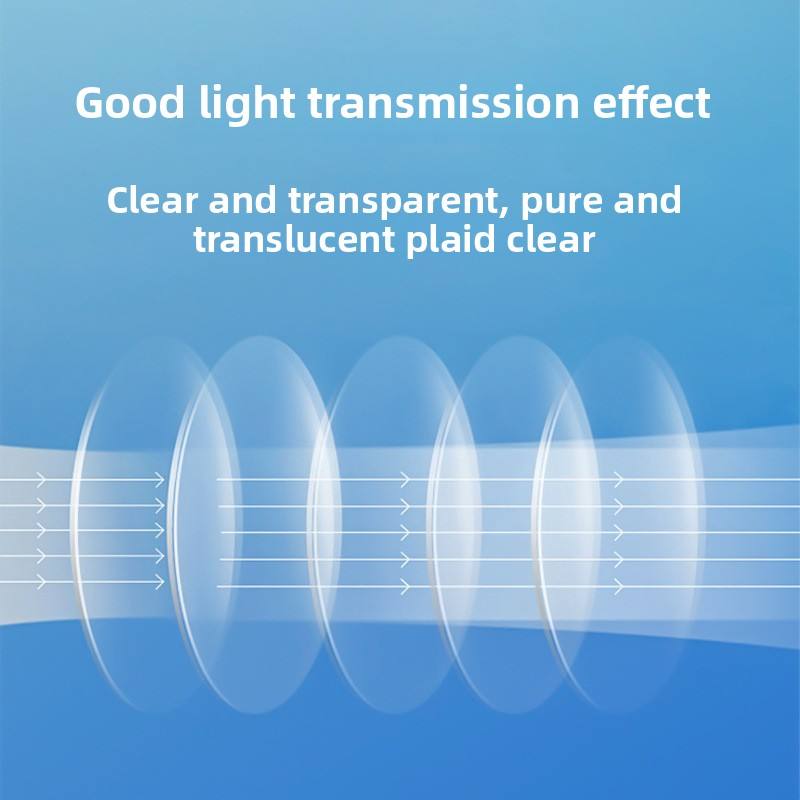 Good light transmission effect

Clear and transparent, pure and translucent plaid clear